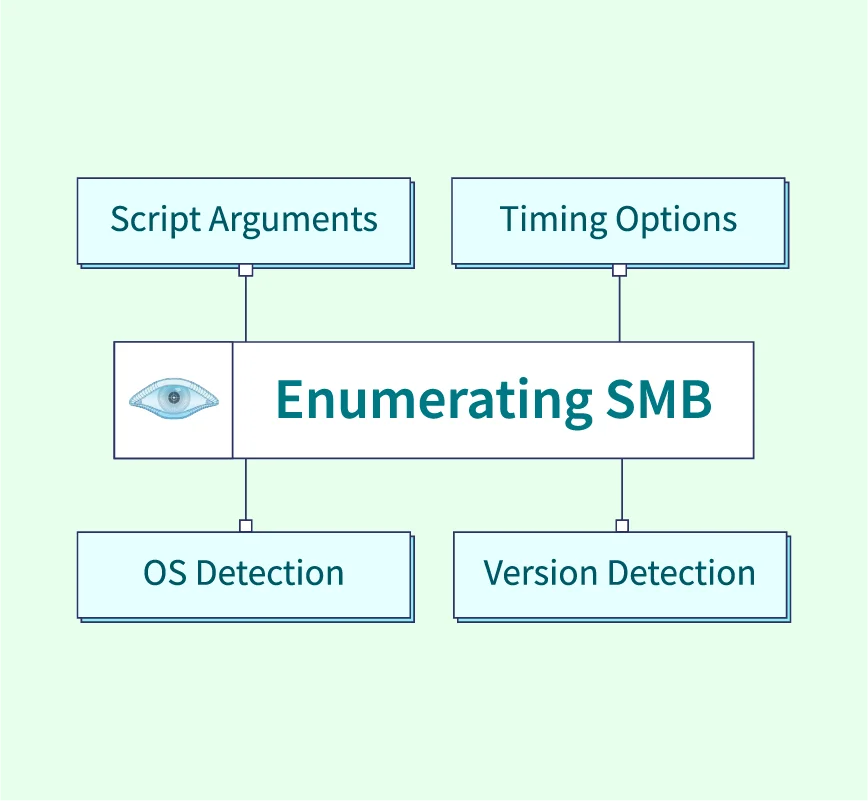 Script Arguments

Timing Options

Enumerating SMB

OS Detection

Version Detection